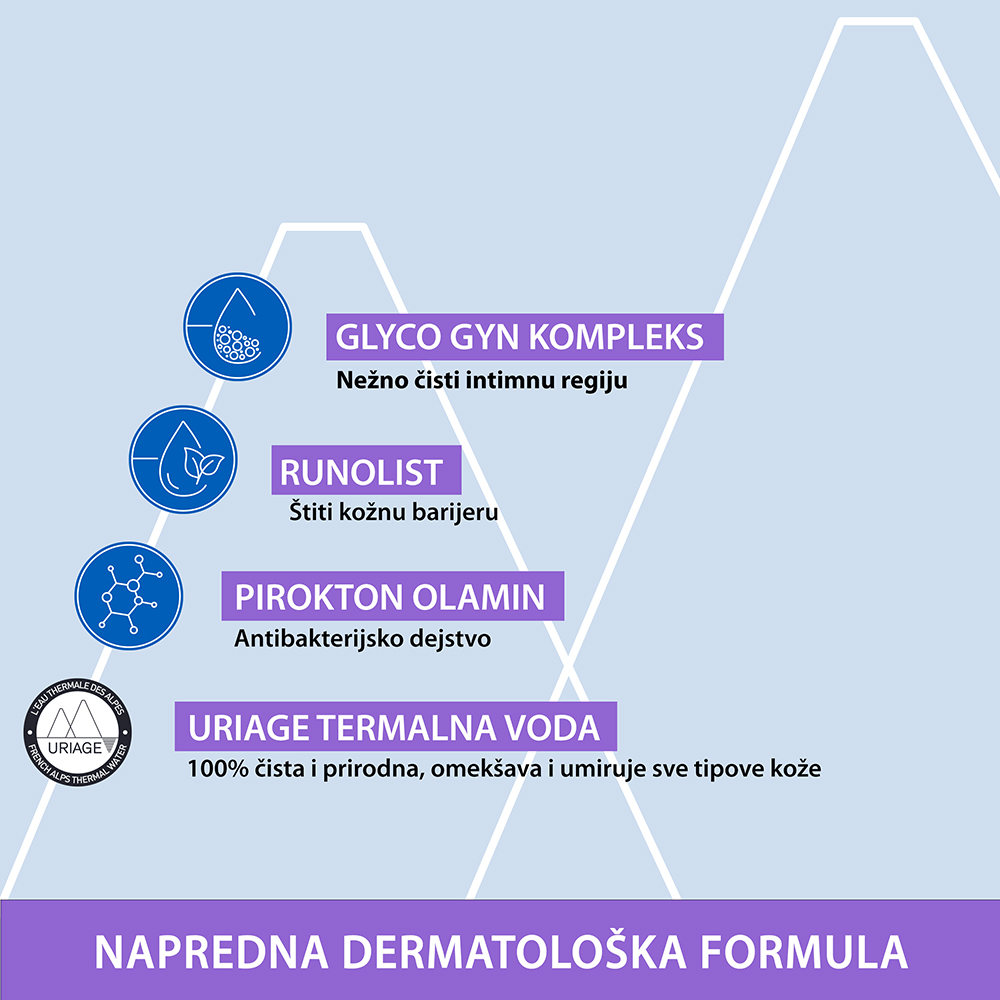 GLYCO GYN KOMPLEKS
Nežno čisti intimnu regiju

RUNOLIST
Štiti kožnu barijeru

PIROKTON OLAMIN
Antibakterijsko dejstvo

L'EAU THERMALE DES ALPES
URIAGE
FRENCH ALPS THERMAL WATER

URIAGE TERMALNA VODA
100% čista i prirodna, omekšava i umiruje sve tipove kože

NAPREDNA DERMATOLOŠKA FORMULA